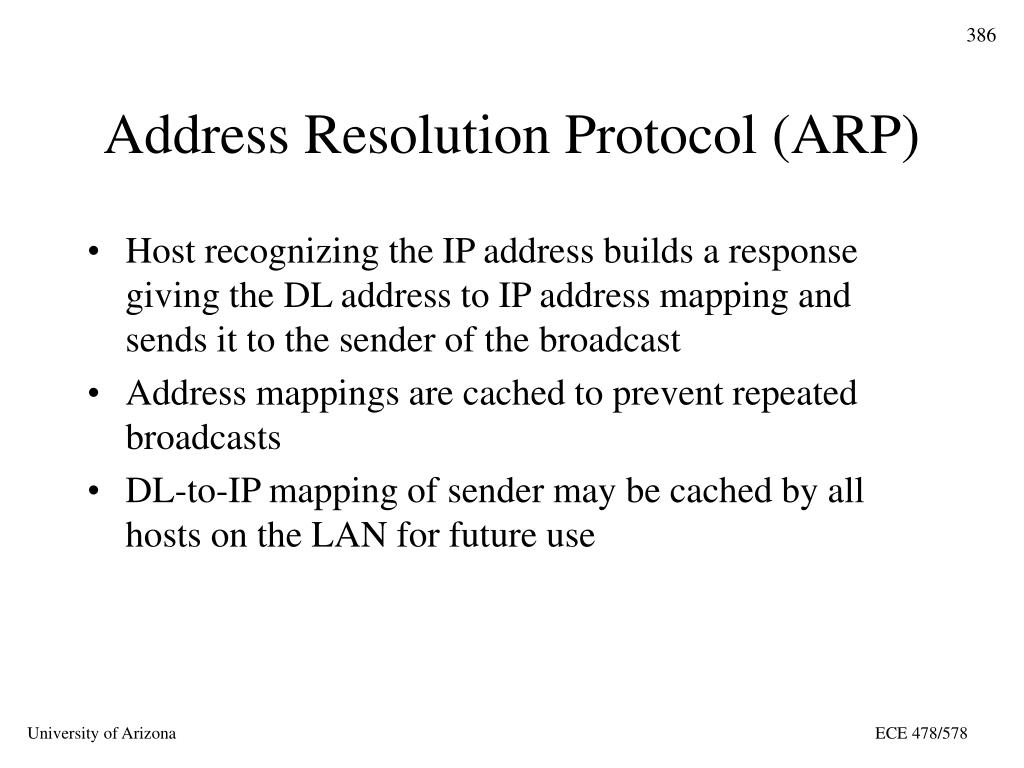 386

Address Resolution Protocol (ARP)

• Host recognizing the IP address builds a response giving the DL address to IP address mapping and sends it to the sender of the broadcast
• Address mappings are cached to prevent repeated broadcasts
• DL-to-IP mapping of sender may be cached by all hosts on the LAN for future use

University of Arizona

ECE 478/578